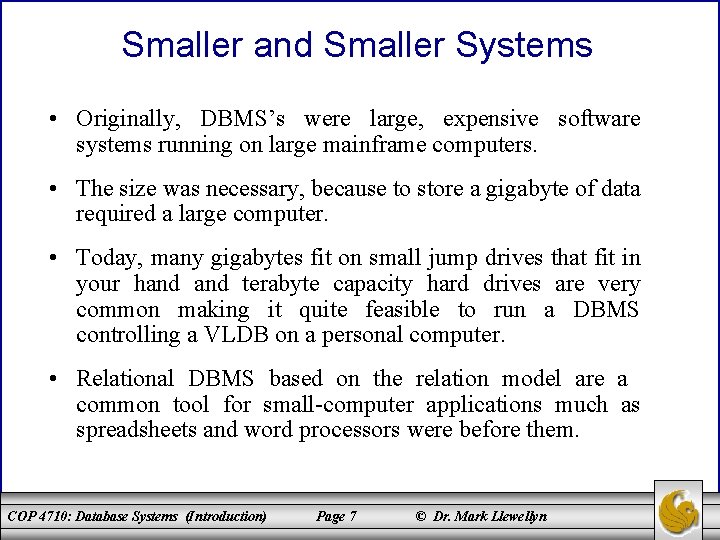 Smaller and Smaller Systems

• Originally, DBMS's were large, expensive software systems running on large mainframe computers.

• The size was necessary, because to store a gigabyte of data required a large computer.

• Today, many gigabytes fit on small jump drives that fit in your hand and terabyte capacity hard drives are very common making it quite feasible to run a DBMS controlling a VLDB on a personal computer.

• Relational DBMS based on the relation model are a common tool for small-computer applications much as spreadsheets and word processors were before them.

COP 4710: Database Systems (Introduction) Page 7 © Dr. Mark Llewellyn